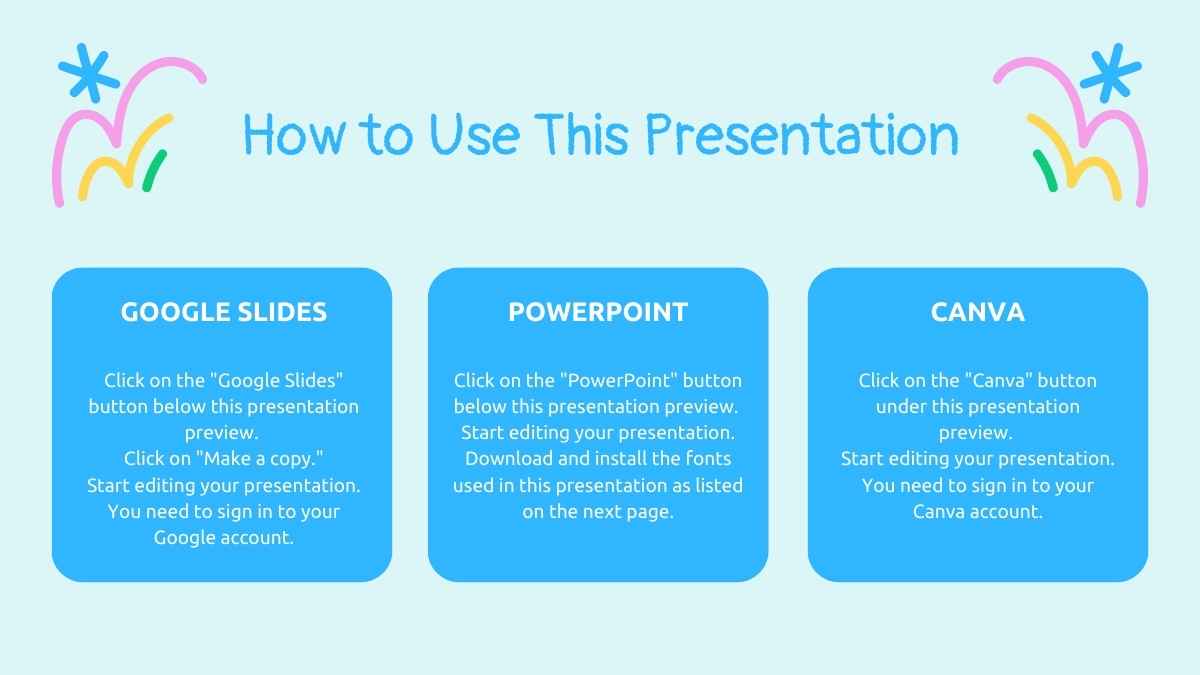 How to Use This Presentation

GOOGLE SLIDES

Click on the "Google Slides" button below this presentation preview.
Click on "Make a copy."
Start editing your presentation.
You need to sign in to your Google account.

POWERPOINT

Click on the "PowerPoint" button below this presentation preview.
Start editing your presentation.
Download and install the fonts used in this presentation as listed on the next page.

CANVA

Click on the "Canva" button under this presentation preview.
Start editing your presentation.
You need to sign in to your Canva account.